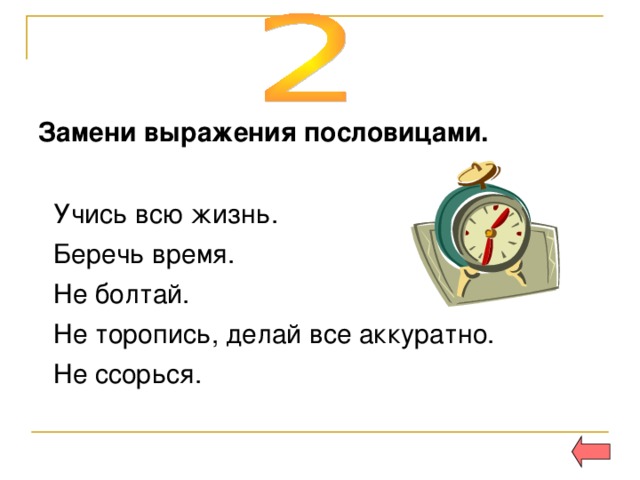 2

Замени выражения пословицами.

Учись всю жизнь.

Беречь время.

Не болтай.

Не торопись, делай все аккуратно.

Не ссорься.